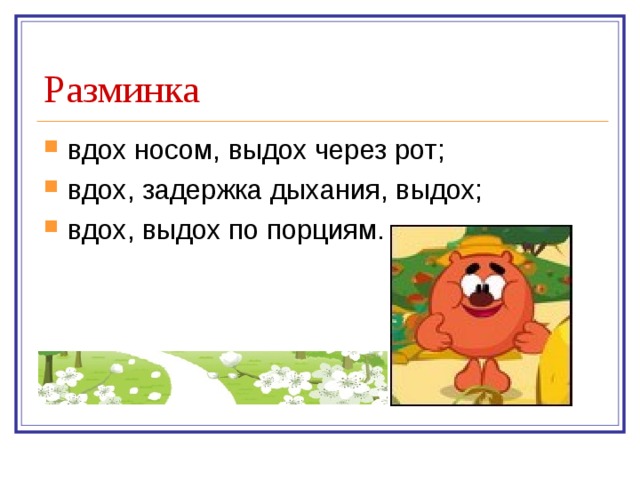 Разминка

• вдох носом, выдох через рот;
• вдох, задержка дыхания, выдох;
• вдох, выдох по порциям.